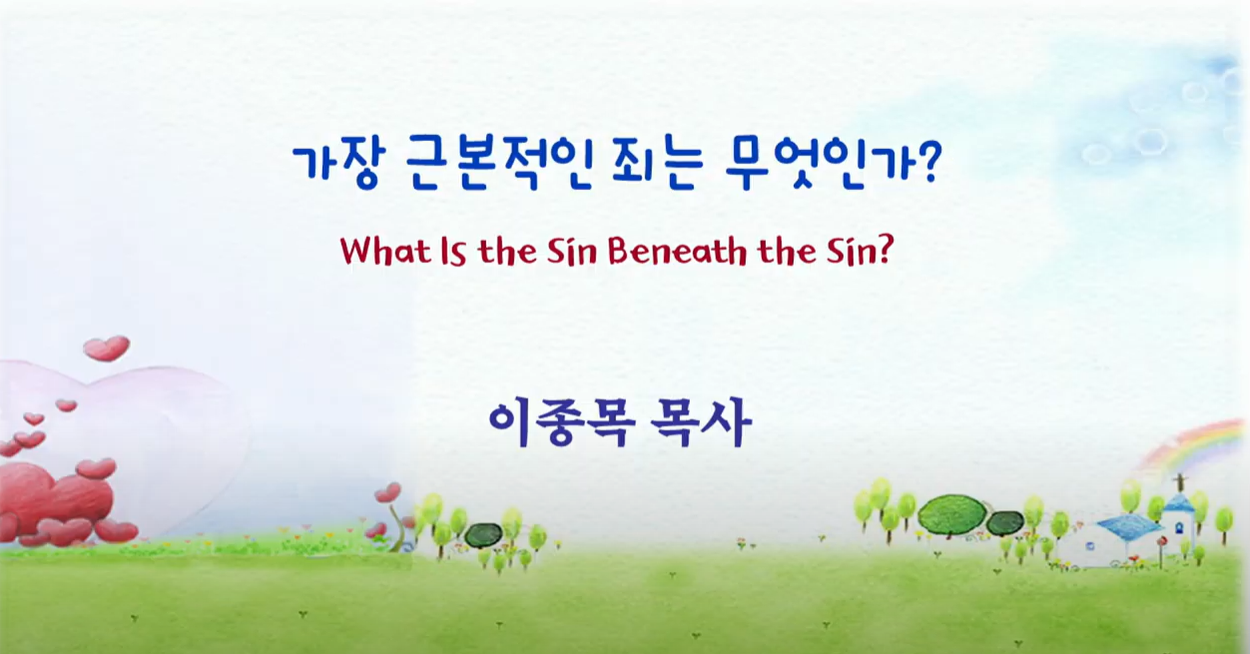 가장 근본적인 죄는 무엇인가?

What Is the Sin Beneath the Sin?

이종목 목사